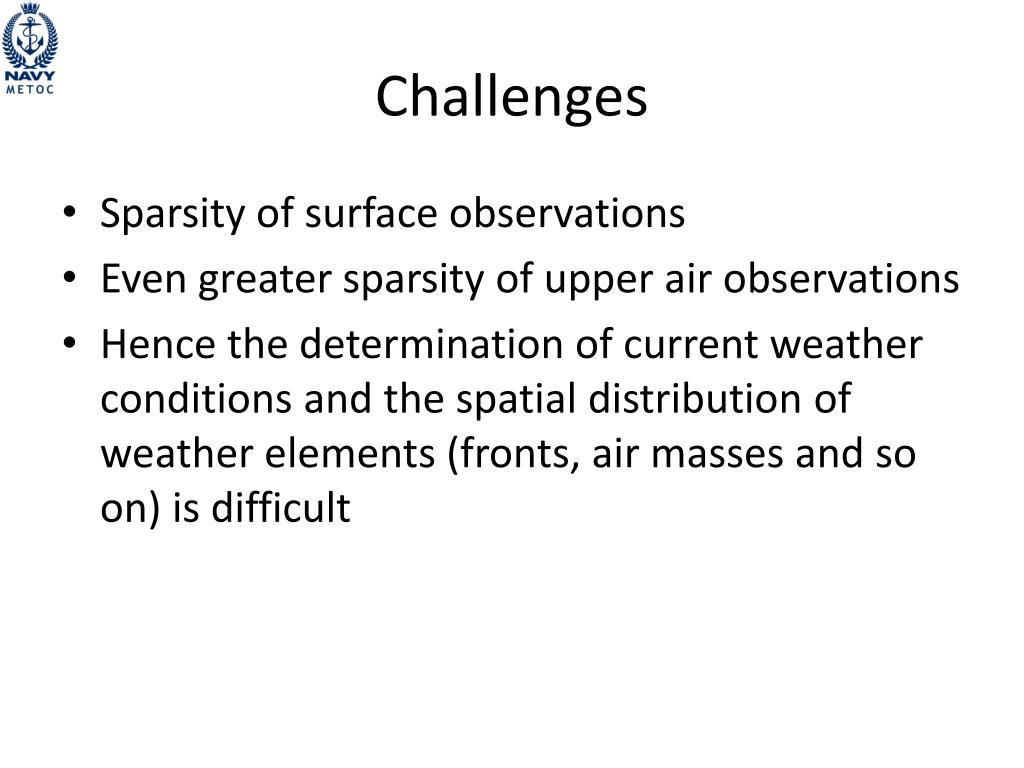 NAVY
METOC

Challenges

• Sparsity of surface observations
• Even greater sparsity of upper air observations
• Hence the determination of current weather conditions and the spatial distribution of weather elements (fronts, air masses and so on) is difficult